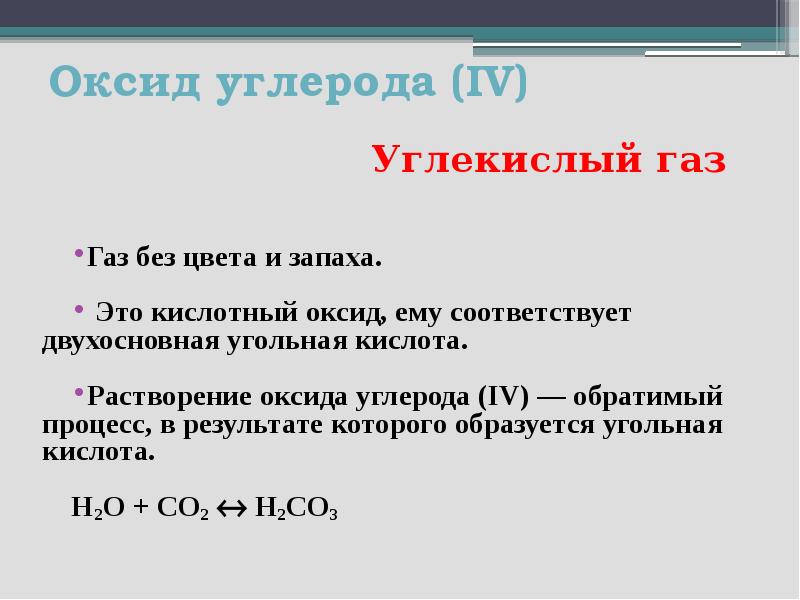 Оксид углерода (IV)

Углекислый газ

•Газ без цвета и запаха.

• Это кислотный оксид, ему соответствует двухосновная угольная кислота.

•Растворение оксида углерода (IV) — обратимый процесс, в результате которого образуется угольная кислота.

$H_2O + CO_2 \leftrightarrow H_2CO_3$